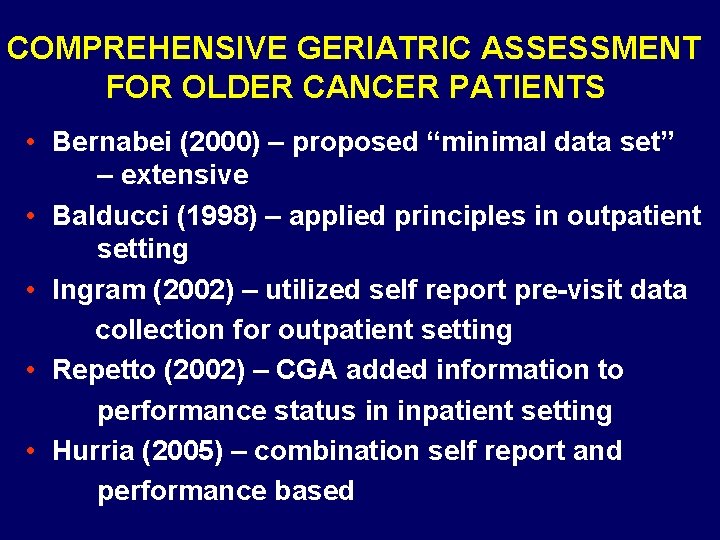 COMPREHENSIVE GERIATRIC ASSESSMENT FOR OLDER CANCER PATIENTS

• Bernabei (2000) – proposed “minimal data set” – extensive
• Balducci (1998) – applied principles in outpatient setting
• Ingram (2002) – utilized self report pre-visit data collection for outpatient setting
• Repetto (2002) – CGA added information to performance status in inpatient setting
• Hurria (2005) – combination self report and performance based